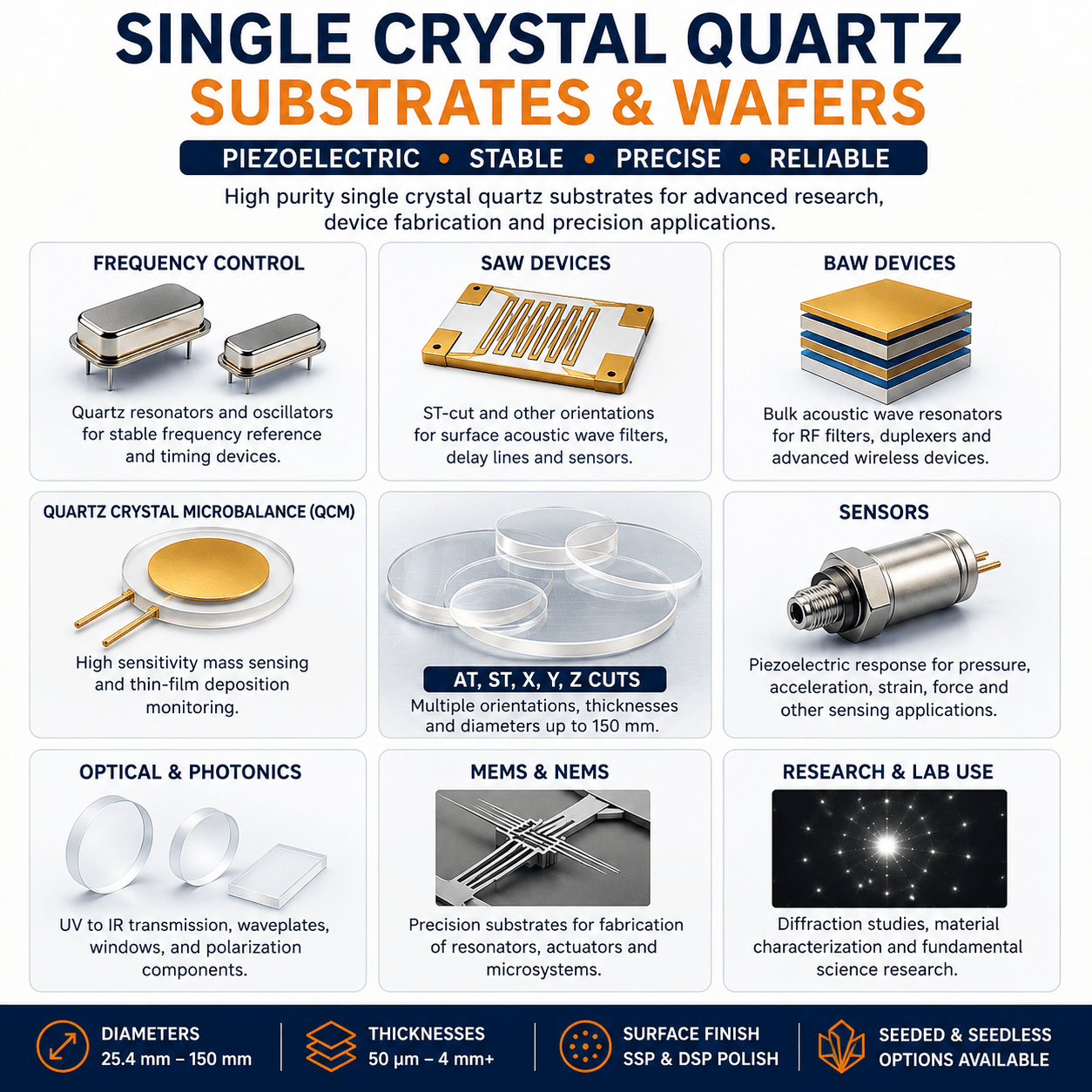 SINGLE CRYSTAL QUARTZ
SUBSTRATES & WAFERS

PIEZOELECTRIC • STABLE • PRECISE • RELIABLE

High purity single crystal quartz substrates for advanced research, device fabrication and precision applications.

FREQUENCY CONTROL

Quartz resonators and oscillators for stable frequency reference and timing devices.

SAW DEVICES

ST-cut and other orientations for surface acoustic wave filters, delay lines and sensors.

BAW DEVICES

Bulk acoustic wave resonators for RF filters, duplexers and advanced wireless devices.

QUARTZ CRYSTAL MICROBALANCE (QCM)

High sensitivity mass sensing and thin-film deposition monitoring.

AT, ST, X, Y, Z CUTS

Multiple orientations, thicknesses and diameters up to 150 mm.

SENSORS

Piezoelectric response for pressure, acceleration, strain, force and other sensing applications.

OPTICAL & PHOTONICS

UV to IR transmission, waveplates, windows, and polarization components.

MEMS & NEMS

Precision substrates for fabrication of resonators, actuators and microsystems.

RESEARCH & LAB USE

Diffraction studies, material characterization and fundamental science research.

DIAMETERS
25.4 mm – 150 mm

THICKNESSES
50 µm – 4 mm+

SURFACE FINISH
SSP & DSP POLISH

SEEDED & SEEDLESS
OPTIONS AVAILABLE